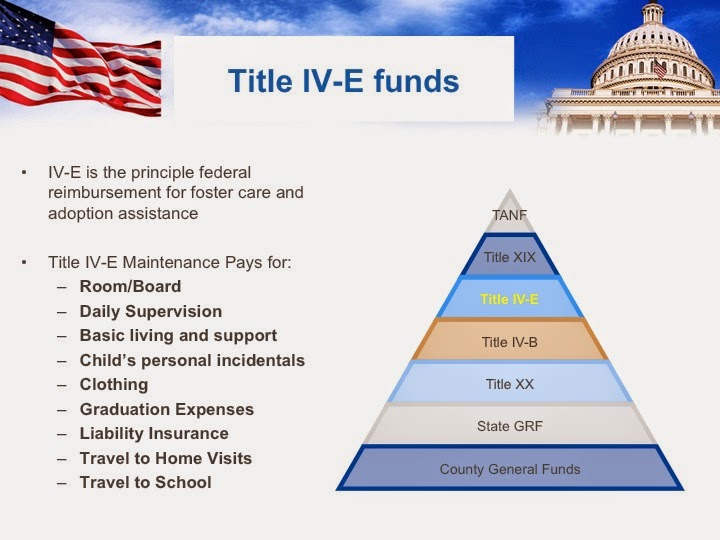 Title IV-E funds

• IV-E is the principle federal reimbursement for foster care and adoption assistance

• Title IV-E Maintenance Pays for:
– Room/Board
– Daily Supervision
– Basic living and support
– Child's personal incidentals
– Clothing
– Graduation Expenses
– Liability Insurance
– Travel to Home Visits
– Travel to School

TANF
Title XIX
Title IV-E
Title IV-B
Title XX
State GRF
County General Funds